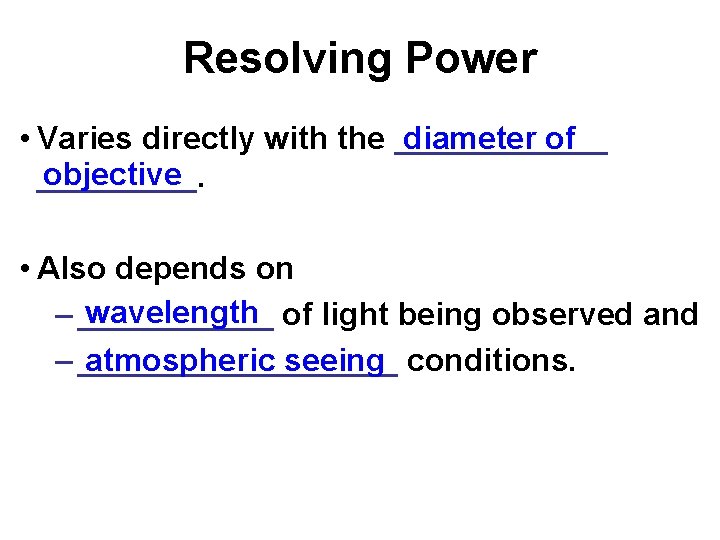 Resolving Power

• Varies directly with the diameter of objective.

• Also depends on
– wavelength of light being observed and
– atmospheric seeing conditions.